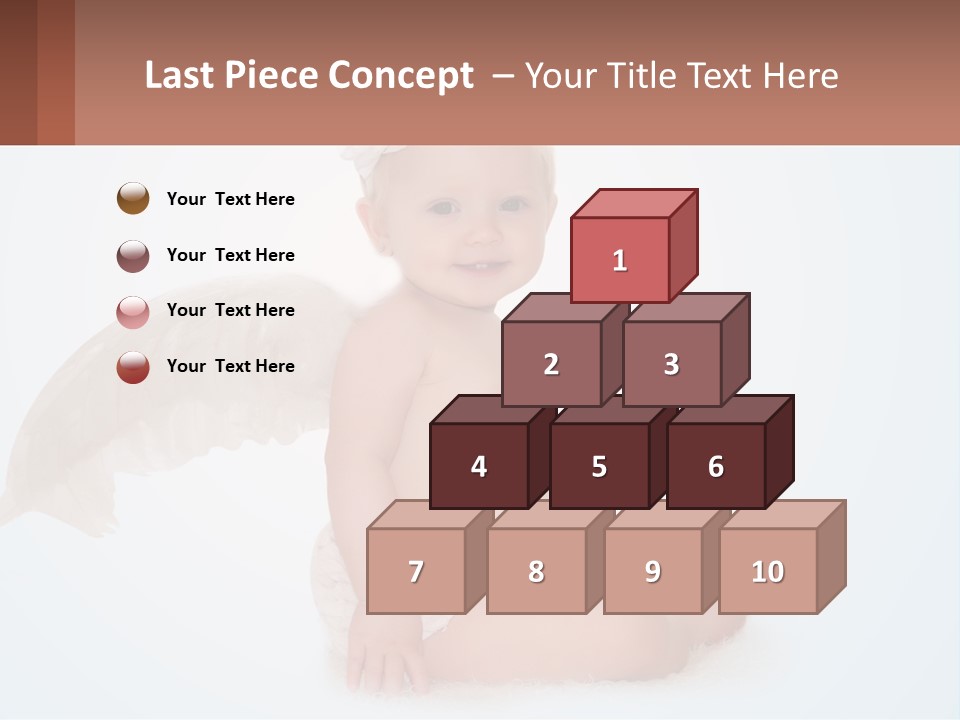 Last Piece Concept – Your Title Text Here

Your Text Here

Your Text Here

Your Text Here

Your Text Here

1

2

3

4

5

6

7

8

9

10